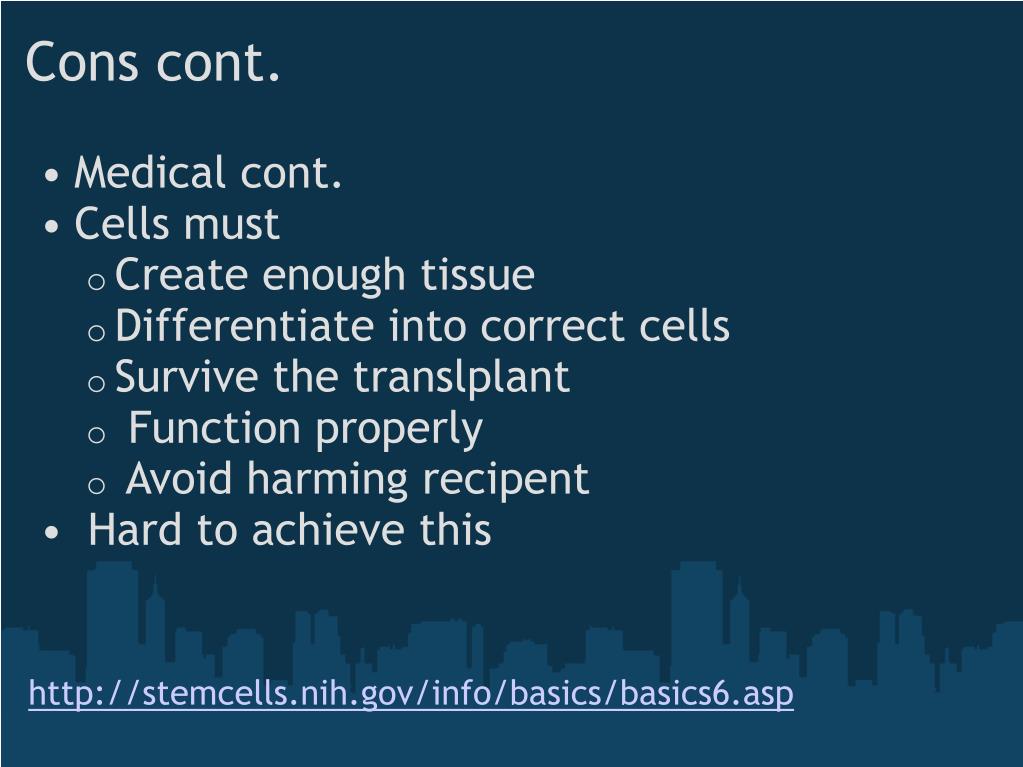 Cons cont.

• Medical cont.
• Cells must
  o Create enough tissue
  o Differentiate into correct cells
  o Survive the translplant
  o Function properly
  o Avoid harming recipent
• Hard to achieve this

http://stemcells.nih.gov/info/basics/basics6.asp